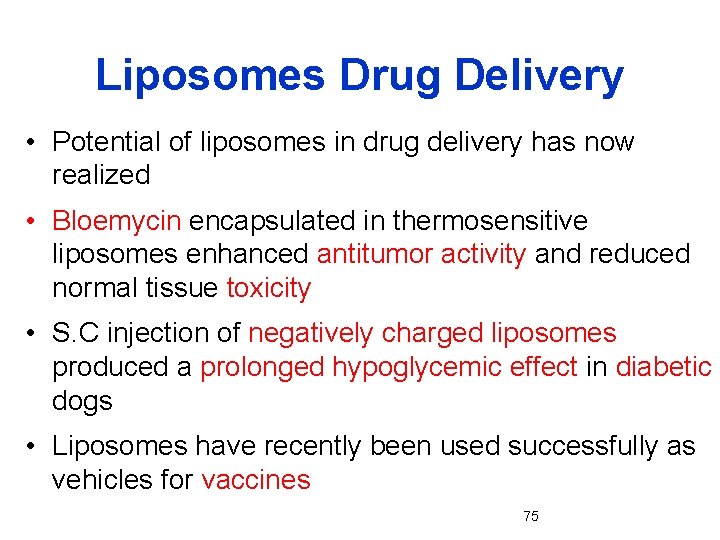 Liposomes Drug Delivery

• Potential of liposomes in drug delivery has now realized

• Bloemycin encapsulated in thermosensitive liposomes enhanced antitumor activity and reduced normal tissue toxicity

• S.C injection of negatively charged liposomes produced a prolonged hypoglycemic effect in diabetic dogs

• Liposomes have recently been used successfully as vehicles for vaccines

75